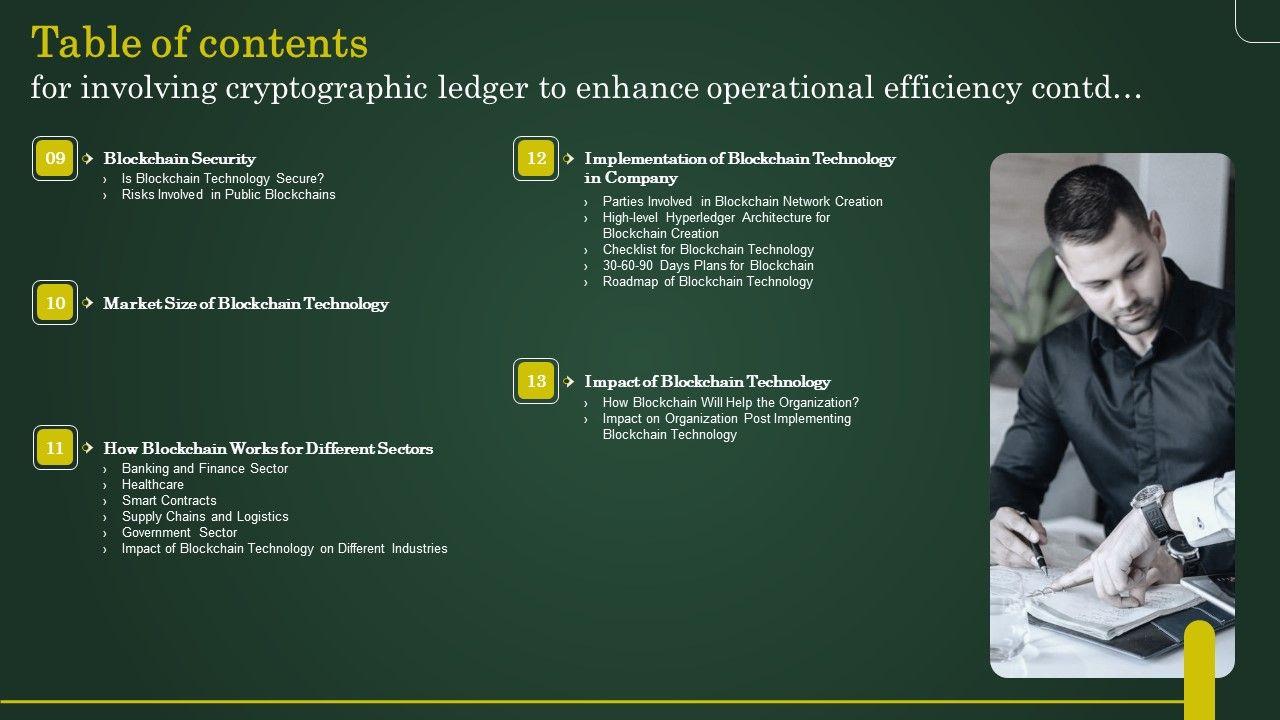 Table of contents
for involving cryptographic ledger to enhance operational efficiency contd…

09 Blockchain Security
› Is Blockchain Technology Secure?
› Risks Involved in Public Blockchains

10 Market Size of Blockchain Technology

11 How Blockchain Works for Different Sectors
› Banking and Finance Sector
› Healthcare
› Smart Contracts
› Supply Chains and Logistics
› Government Sector
› Impact of Blockchain Technology on Different Industries

12 Implementation of Blockchain Technology in Company
› Parties Involved in Blockchain Network Creation
› High-level Hyperledger Architecture for Blockchain Creation
› Checklist for Blockchain Technology
› 30-60-90 Days Plans for Blockchain
› Roadmap of Blockchain Technology

13 Impact of Blockchain Technology
› How Blockchain Will Help the Organization?
› Impact on Organization Post Implementing Blockchain Technology